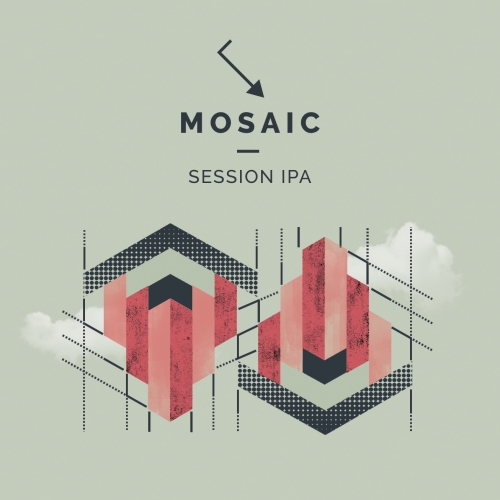 MOSAIC

SESSION IPA